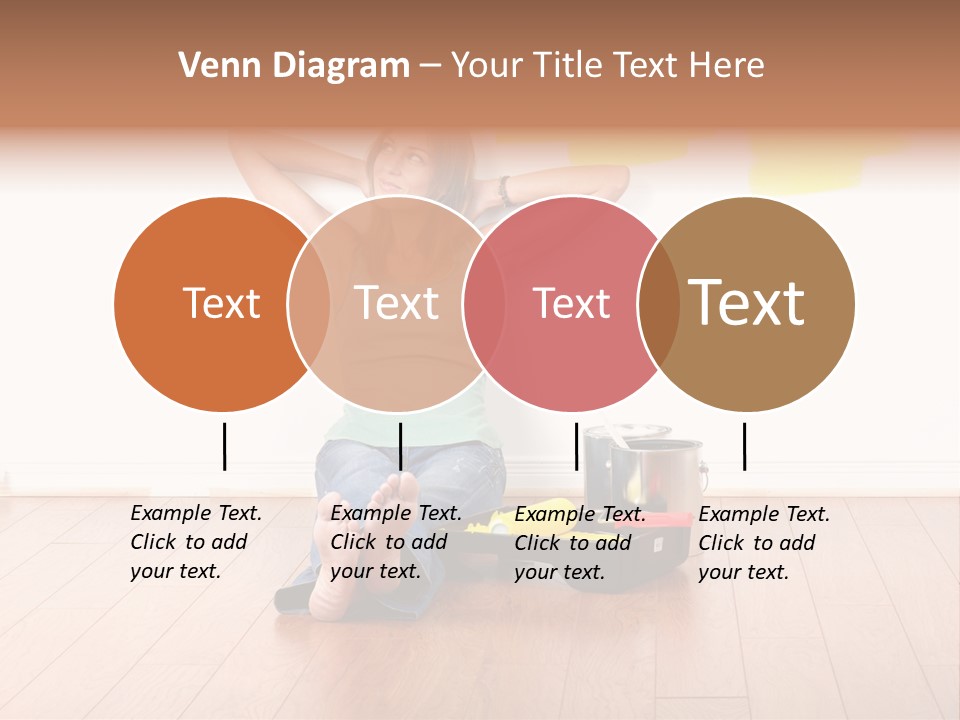 Venn Diagram – Your Title Text Here

Text

Text

Text

Text

Example Text. Click to add your text.

Example Text. Click to add your text.

Example Text. Click to add your text.

Example Text. Click to add your text.